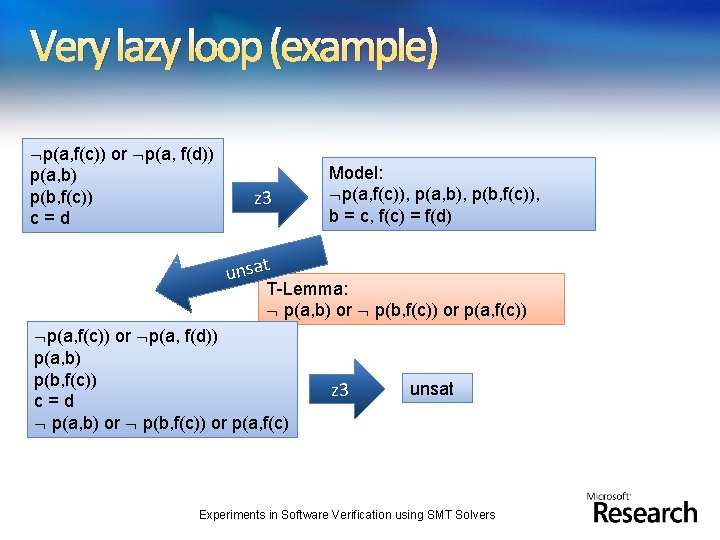 Very lazy loop (example)

¬p(a,f(c)) or ¬p(a, f(d))
p(a,b)
p(b,f(c))
c = d

z3

Model:
¬p(a,f(c)), p(a,b), p(b,f(c)),
b = c, f(c) = f(d)

unsat

T-Lemma:
¬ p(a,b) or ¬ p(b,f(c)) or p(a,f(c))

¬p(a,f(c)) or ¬p(a, f(d))
p(a,b)
p(b,f(c))
c = d
¬ p(a,b) or ¬ p(b,f(c)) or p(a,f(c)

z3

unsat

Experiments in Software Verification using SMT Solvers

Microsoft
Research